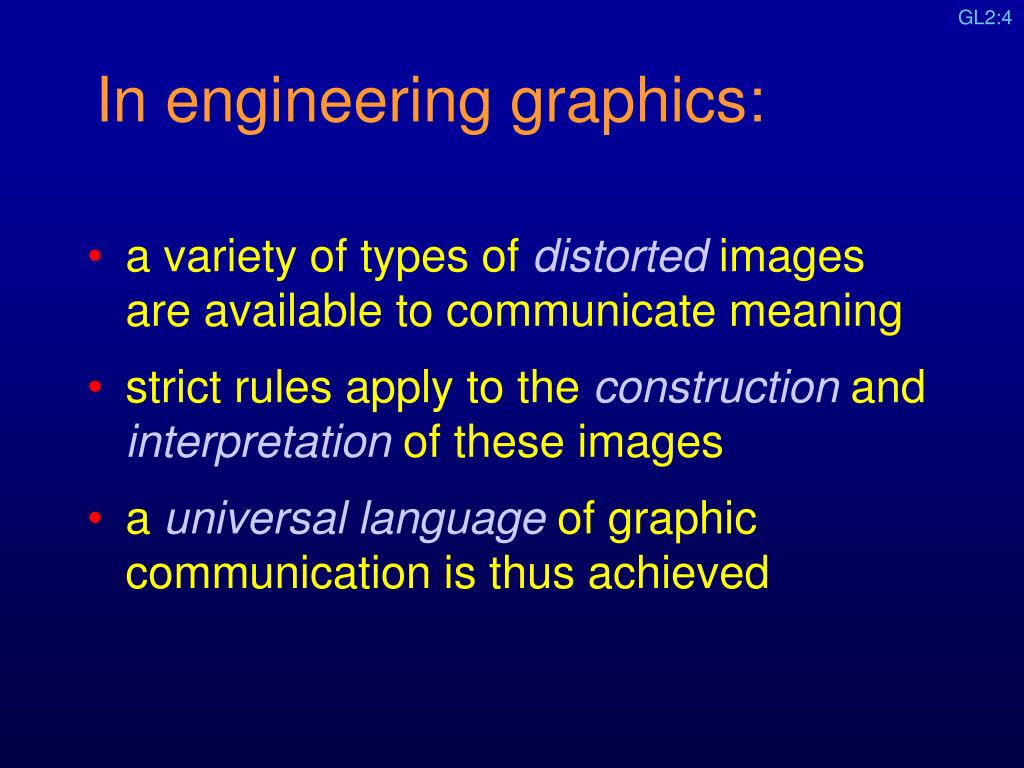 GL2:4

In engineering graphics:

• a variety of types of distorted images are available to communicate meaning

• strict rules apply to the construction and interpretation of these images

• a universal language of graphic communication is thus achieved